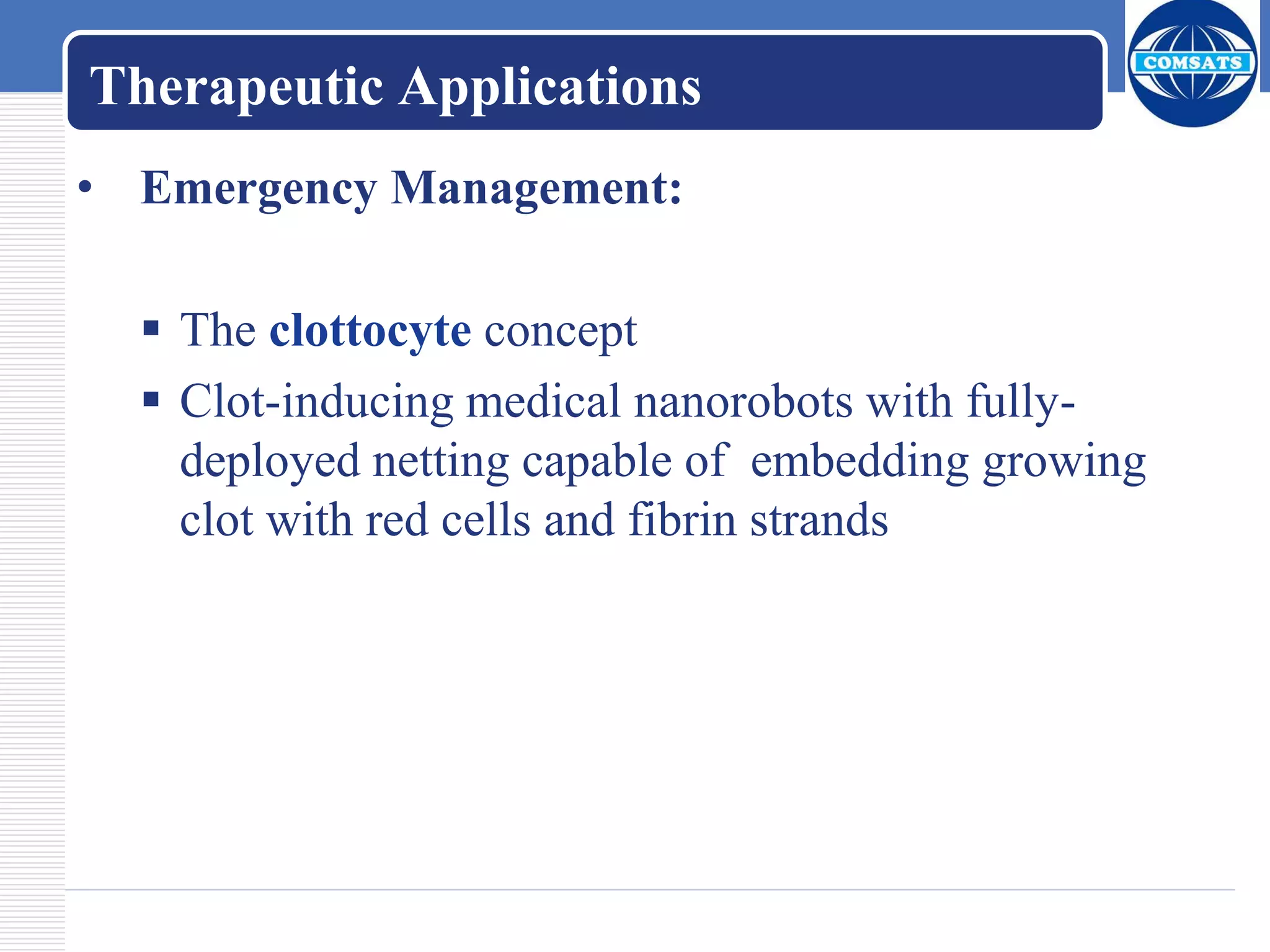 Therapeutic Applications

COMSATS

• Emergency Management:

▪ The clottocyte concept
▪ Clot-inducing medical nanorobots with fully-deployed netting capable of embedding growing clot with red cells and fibrin strands